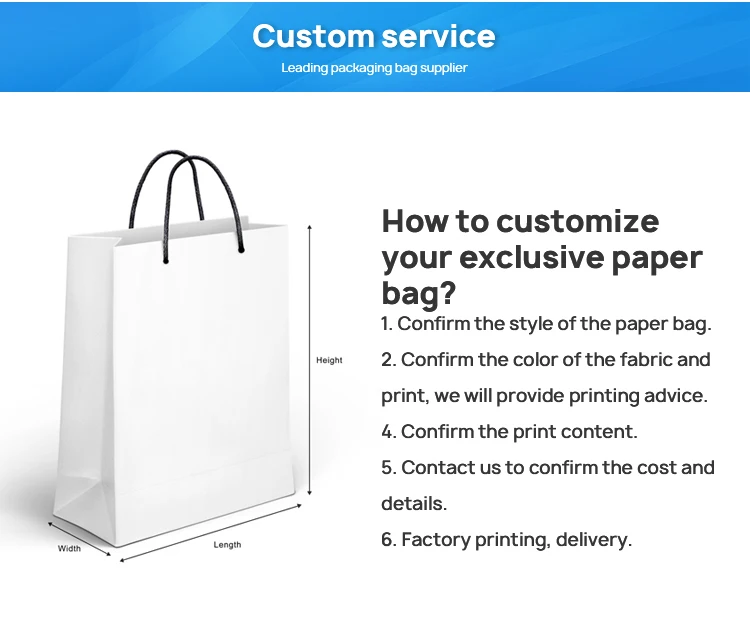 Custom service
Leading packaging bag supplier

Height
Width
Length

How to customize your exclusive paper bag?

1. Confirm the style of the paper bag.
2. Confirm the color of the fabric and print, we will provide printing advice.
4. Confirm the print content.
5. Contact us to confirm the cost and details.
6. Factory printing, delivery.